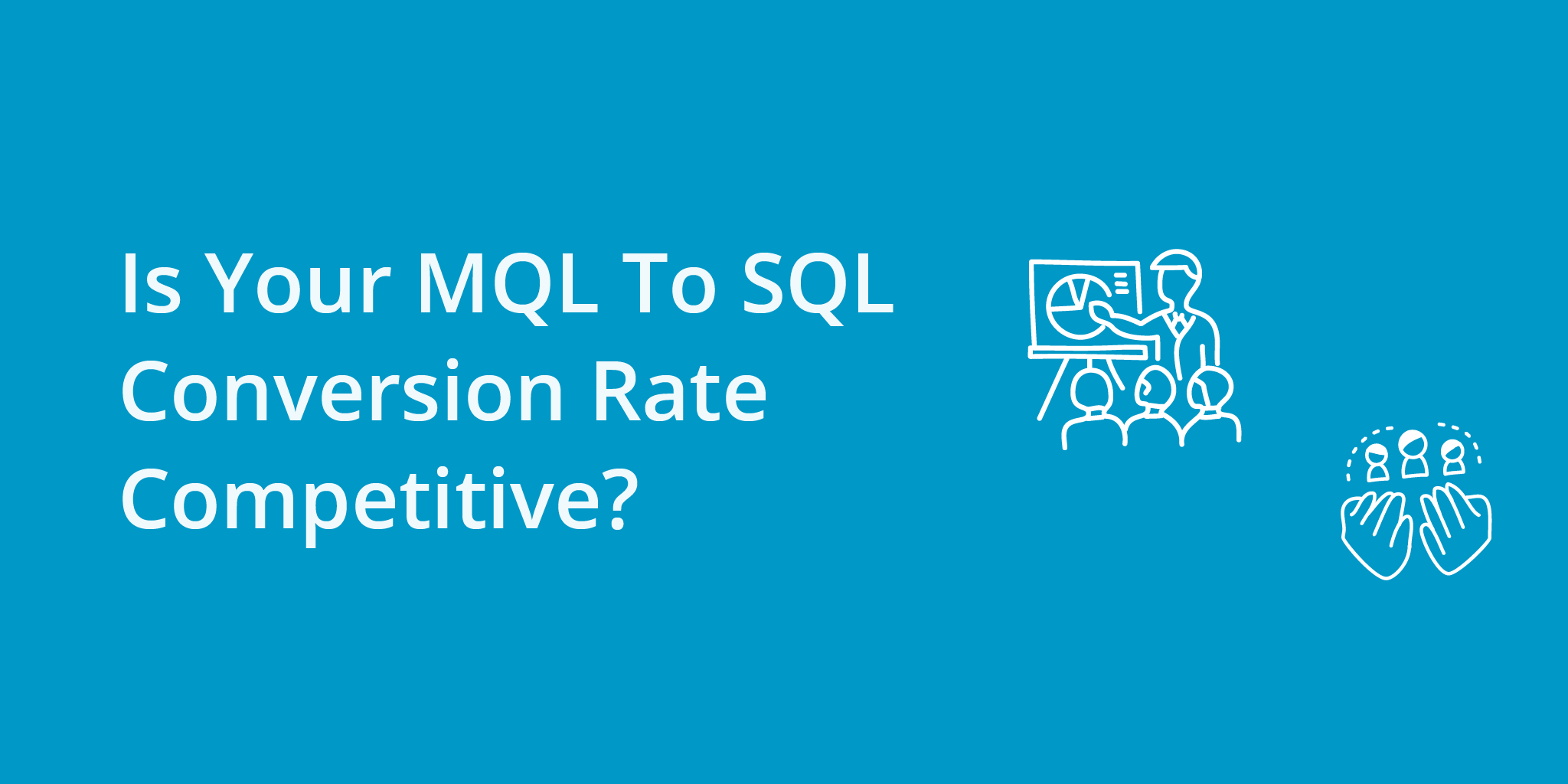 Is Your MQL To SQL Conversion Rate Competitive?